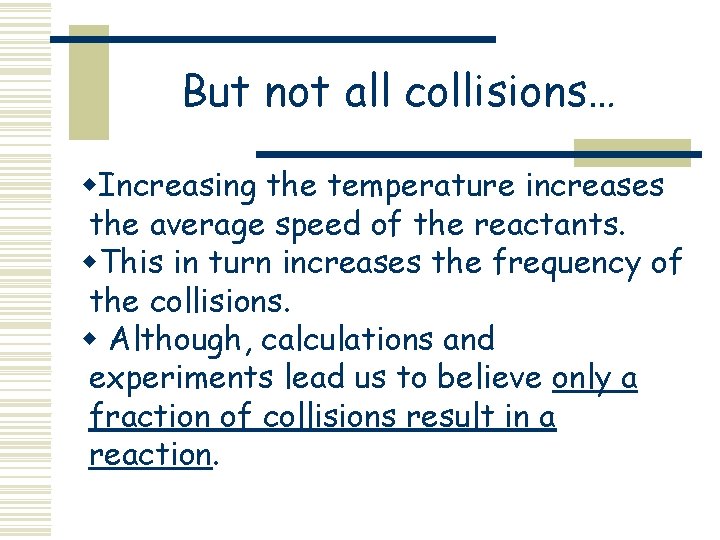 But not all collisions…

◆Increasing the temperature increases the average speed of the reactants.

◆This in turn increases the frequency of the collisions.

◆ Although, calculations and experiments lead us to believe only a fraction of collisions result in a reaction.